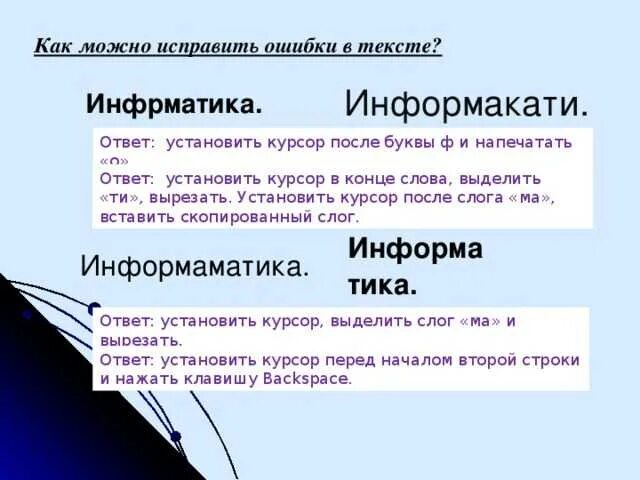 Как можно исправить ошибки в тексте?

Инфрматика.

Информакати.

Ответ: установить курсор после буквы ф и напечатать «о»
Ответ: установить курсор в конце слова, выделить «ти», вырезать. Установить курсор после слога «ма», вставить скопированный слог.

Информаматика.

Информа
тика.

Ответ: установить курсор, выделить слог «ма» и вырезать.
Ответ: установить курсор перед началом второй строки и нажать клавишу Backspace.